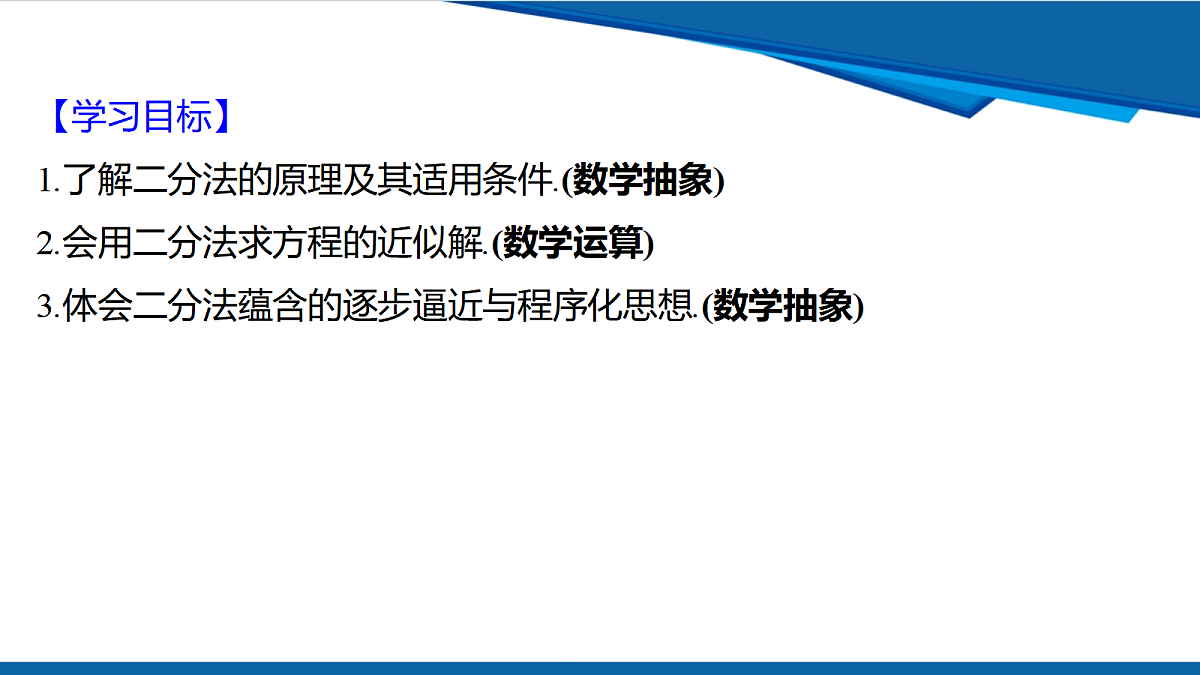 【学习目标】

1.了解二分法的原理及其适用条件.(数学抽象)

2.会用二分法求方程的近似解.(数学运算)

3.体会二分法蕴含的逐步逼近与程序化思想.(数学抽象)